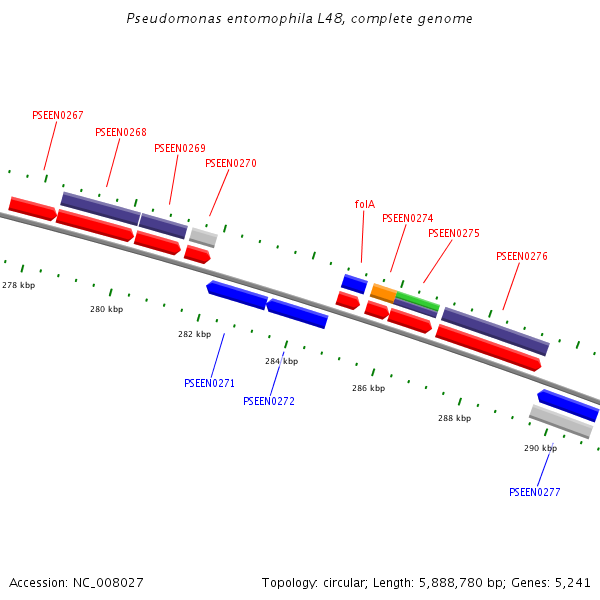 Pseudomonas entomophila L48, complete genome

PSEEN0267
PSEEN0268
PSEEN0269
PSEEN0270
folA
PSEEN0274
PSEEN0275
PSEEN0276

278 kbp
280 kbp
282 kbp
284 kbp
286 kbp
288 kbp
290 kbp

PSEEN0271
PSEEN0272
PSEEN0277

Accession: NC_008027
Topology: circular; Length: 5,888,780 bp; Genes: 5,241